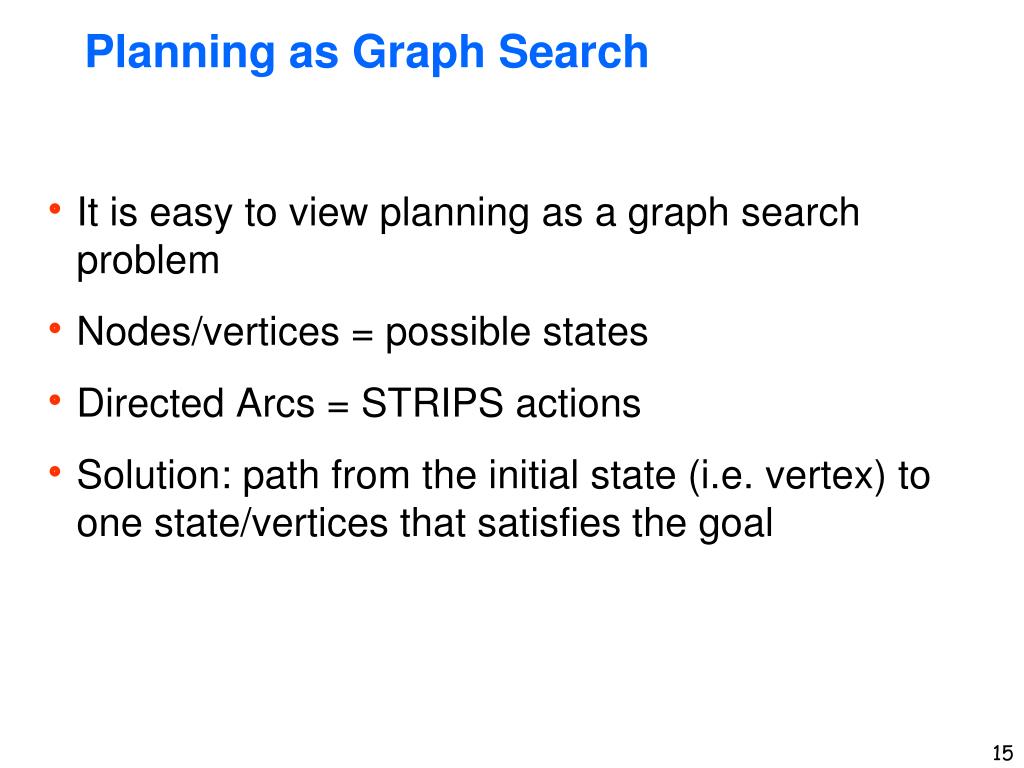 Planning as Graph Search

• It is easy to view planning as a graph search problem

• Nodes/vertices = possible states

• Directed Arcs = STRIPS actions

• Solution: path from the initial state (i.e. vertex) to one state/vertices that satisfies the goal

15